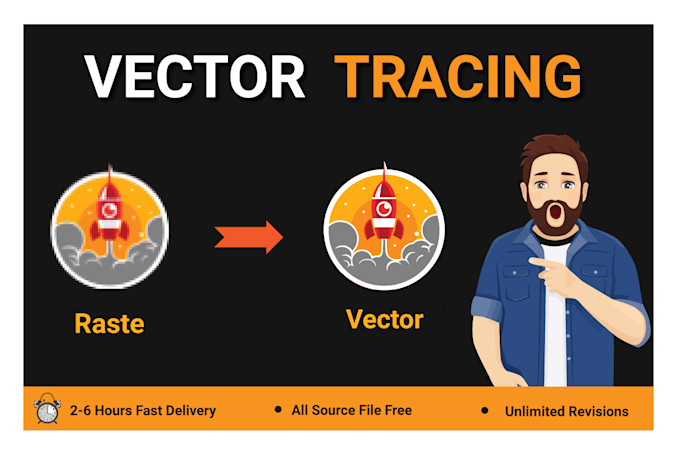 VECTOR TRACING

Raste

Vector

2-6 Hours Fast Delivery • All Source File Free • Unlimited Revisions